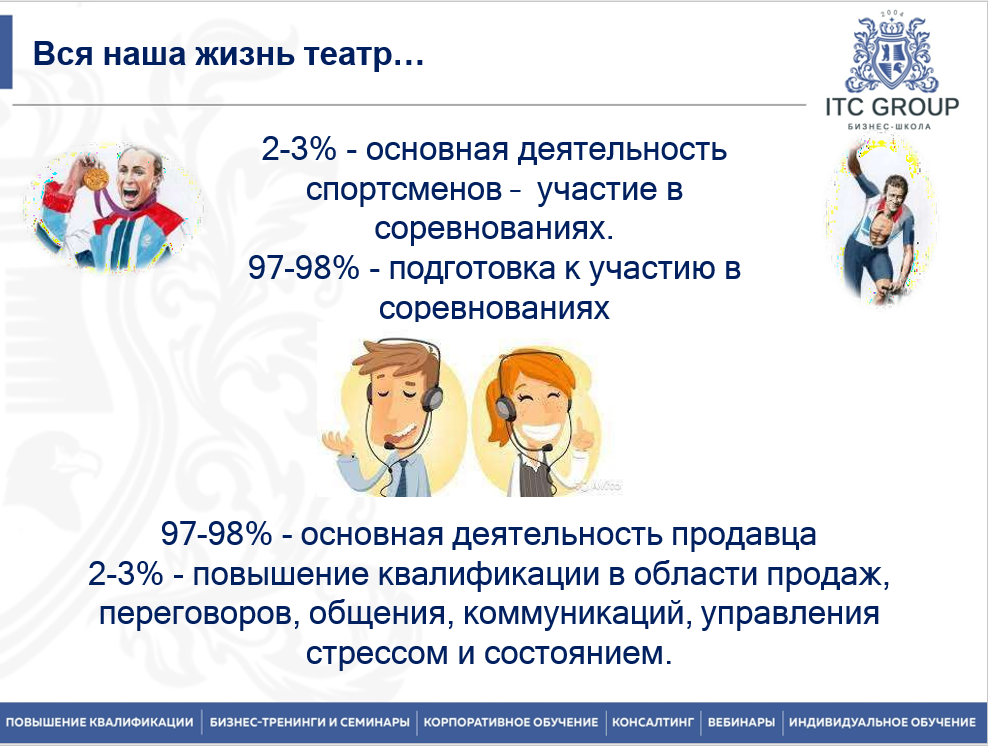 Вся наша жизнь театр…

2004

ITC GROUP
БИЗНЕС-ШКОЛА

2-3% - основная деятельность спортсменов – участие в соревнованиях.
97-98% - подготовка к участию в соревнованиях

97-98% - основная деятельность продавца
2-3% - повышение квалификации в области продаж, переговоров, общения, коммуникаций, управления стрессом и состоянием.

ПОВЫШЕНИЕ КВАЛИФИКАЦИИ | БИЗНЕС-ТРЕНИНГИ И СЕМИНАРЫ | КОРПОРАТИВНОЕ ОБУЧЕНИЕ | КОНСАЛТИНГ | ВЕБИНАРЫ | ИНДИВИДУАЛЬНОЕ ОБУЧЕНИЕ